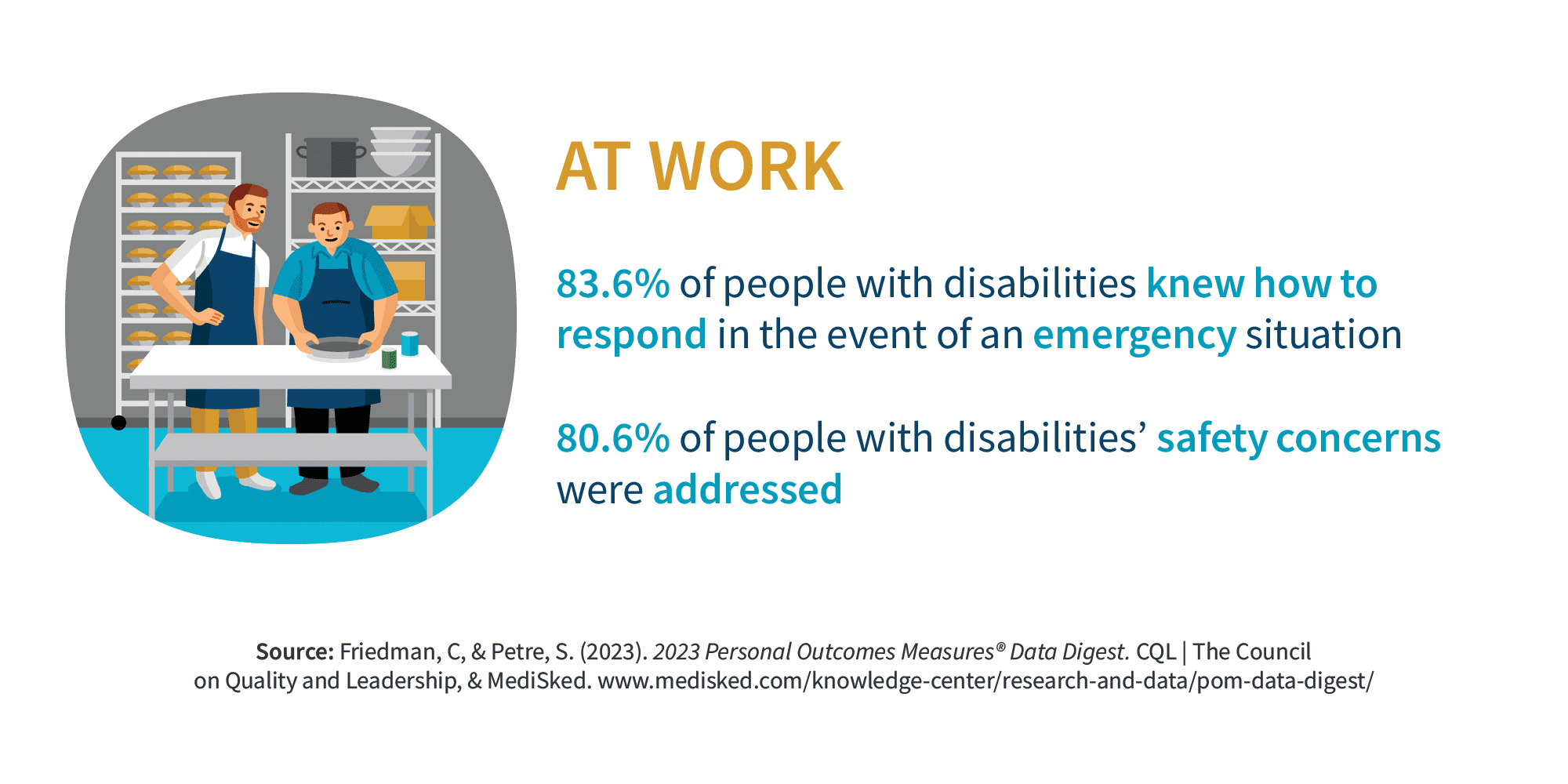 AT WORK

83.6% of people with disabilities knew how to respond in the event of an emergency situation

80.6% of people with disabilities’ safety concerns were addressed

Source: Friedman, C, & Petre, S. (2023). 2023 Personal Outcomes Measures® Data Digest. CQL | The Council on Quality and Leadership, & MediSked. www.medisked.com/knowledge-center/research-and-data/pom-data-digest/